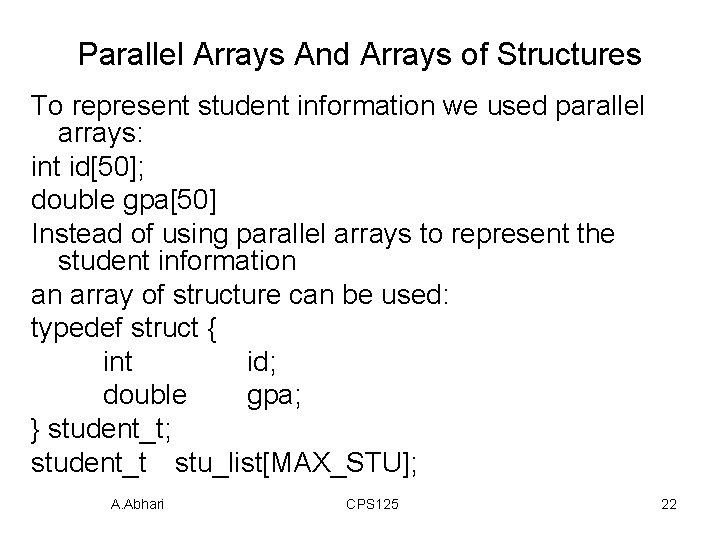 Parallel Arrays And Arrays of Structures

To represent student information we used parallel arrays:

int id[50];

double gpa[50]

Instead of using parallel arrays to represent the student information

an array of structure can be used:

typedef struct {
int id;
double gpa;
} student_t;

student_t stu_list[MAX_STU];

A.Abhari CPS125 22